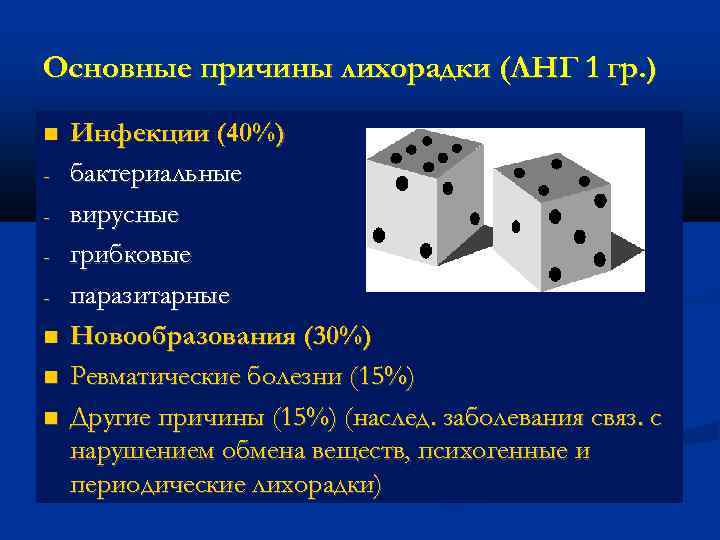 Основные причины лихорадки (ЛНГ 1 гр.)

■ Инфекции (40%)
- бактериальные
- вирусные
- грибковые
- паразитарные
■ Новообразования (30%)
■ Ревматические болезни (15%)
■ Другие причины (15%) (наслед. заболевания связ. с нарушением обмена веществ, психогенные и периодические лихорадки)